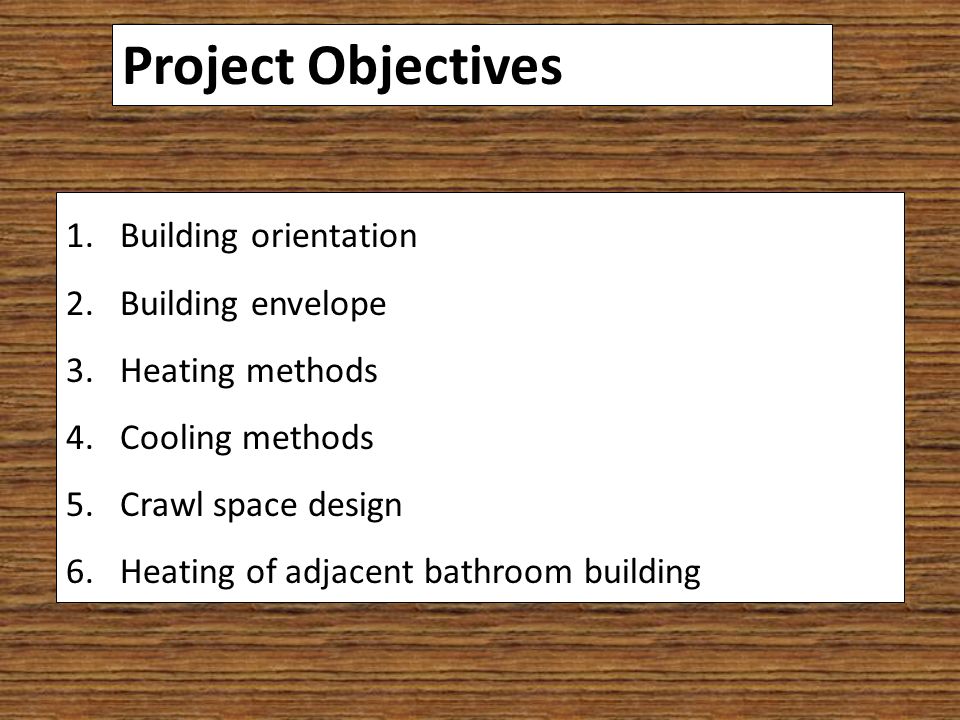 Project Objectives

1. Building orientation
2. Building envelope
3. Heating methods
4. Cooling methods
5. Crawl space design
6. Heating of adjacent bathroom building